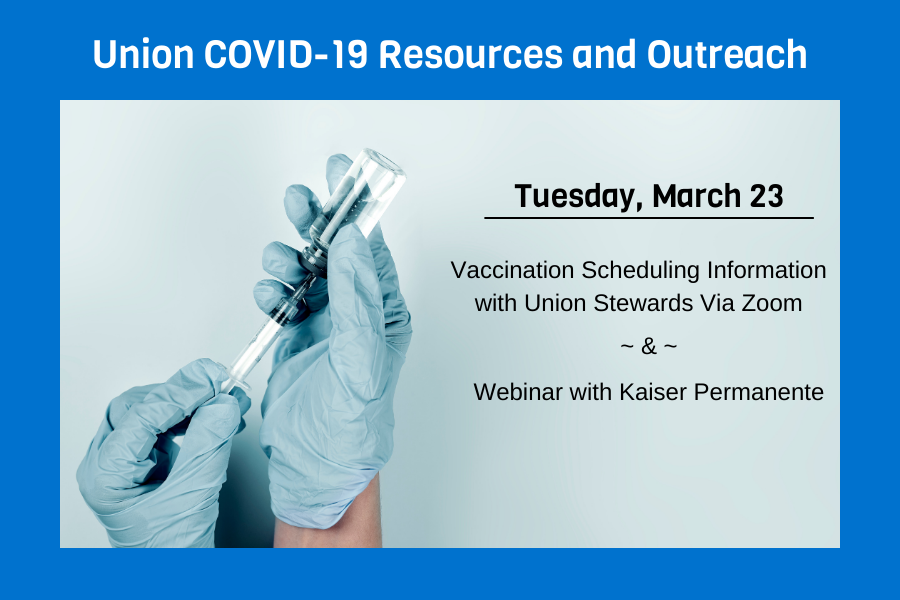 Union COVID-19 Resources and Outreach

Tuesday, March 23

Vaccination Scheduling Information with Union Stewards Via Zoom

~ & ~

Webinar with Kaiser Permanente